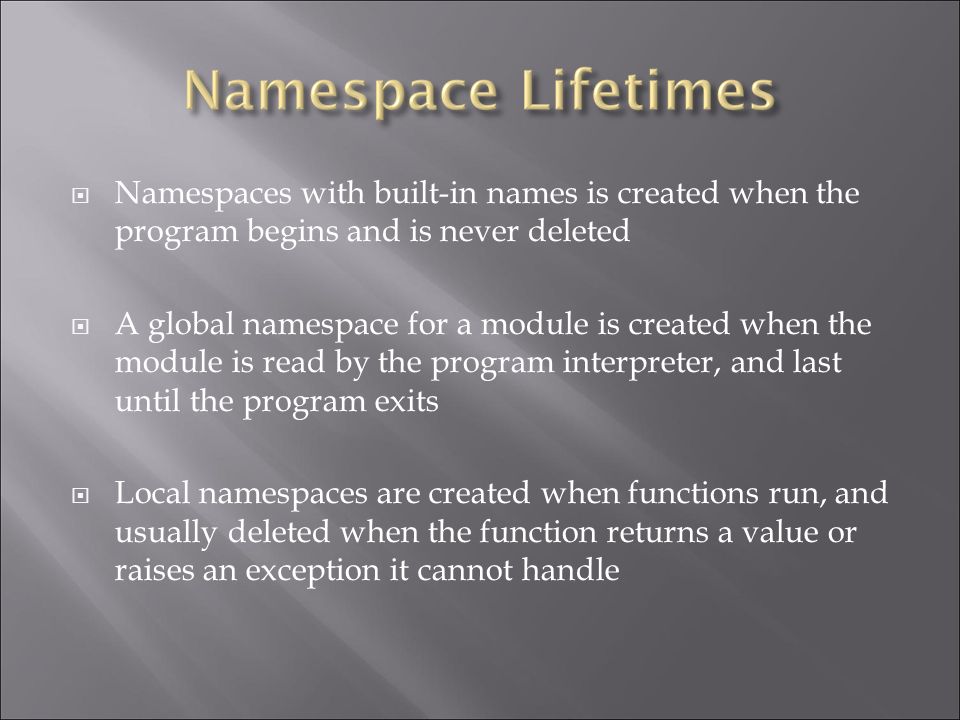 Namespace Lifetimes

Namespaces with built-in names is created when the program begins and is never deleted

A global namespace for a module is created when the module is read by the program interpreter, and last until the program exits

Local namespaces are created when functions run, and usually deleted when the function returns a value or raises an exception it cannot handle